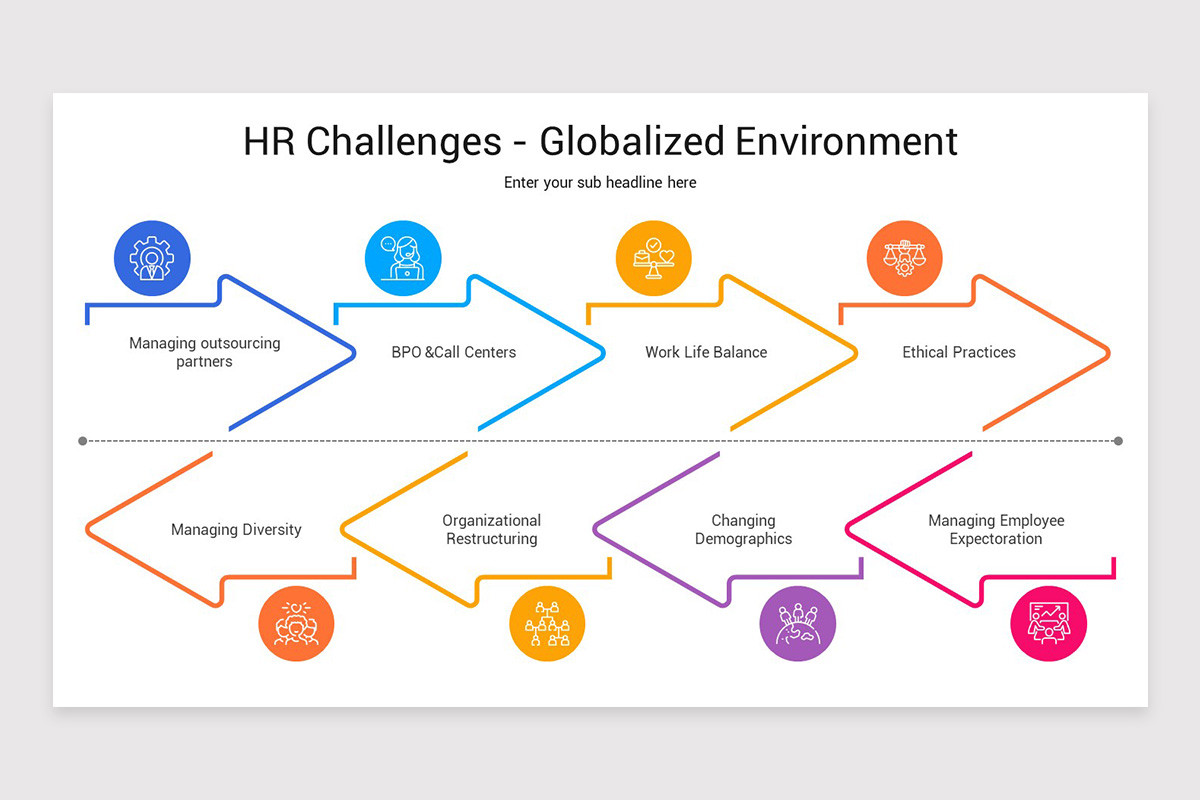 HR Challenges - Globalized Environment

Enter your sub headline here

Managing outsourcing partners

BPO &Call Centers

Work Life Balance

Ethical Practices

Managing Diversity

Organizational Restructuring

Changing Demographics

Managing Employee Expectoration